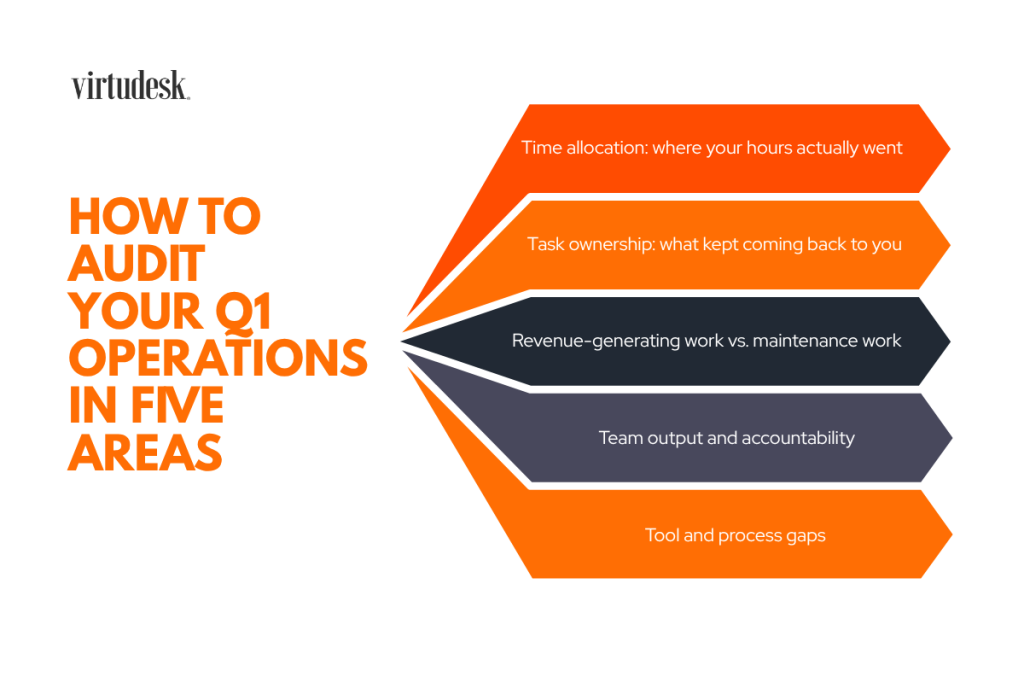 virtudesk.

HOW TO AUDIT YOUR Q1 OPERATIONS IN FIVE AREAS

Time allocation: where your hours actually went

Task ownership: what kept coming back to you

Revenue-generating work vs. maintenance work

Team output and accountability

Tool and process gaps